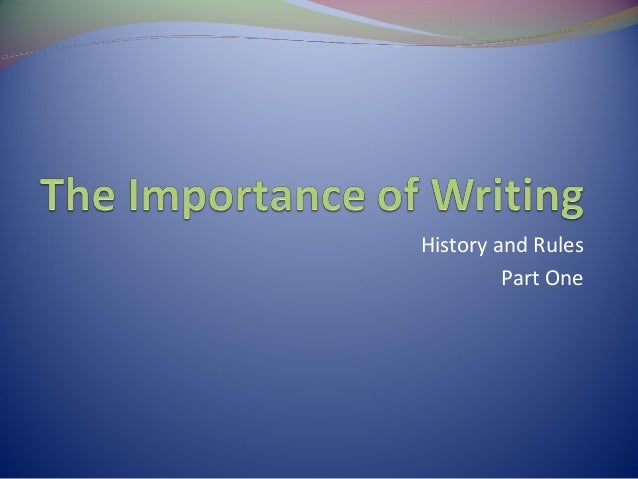 The Importance of Writing

History and Rules
Part One